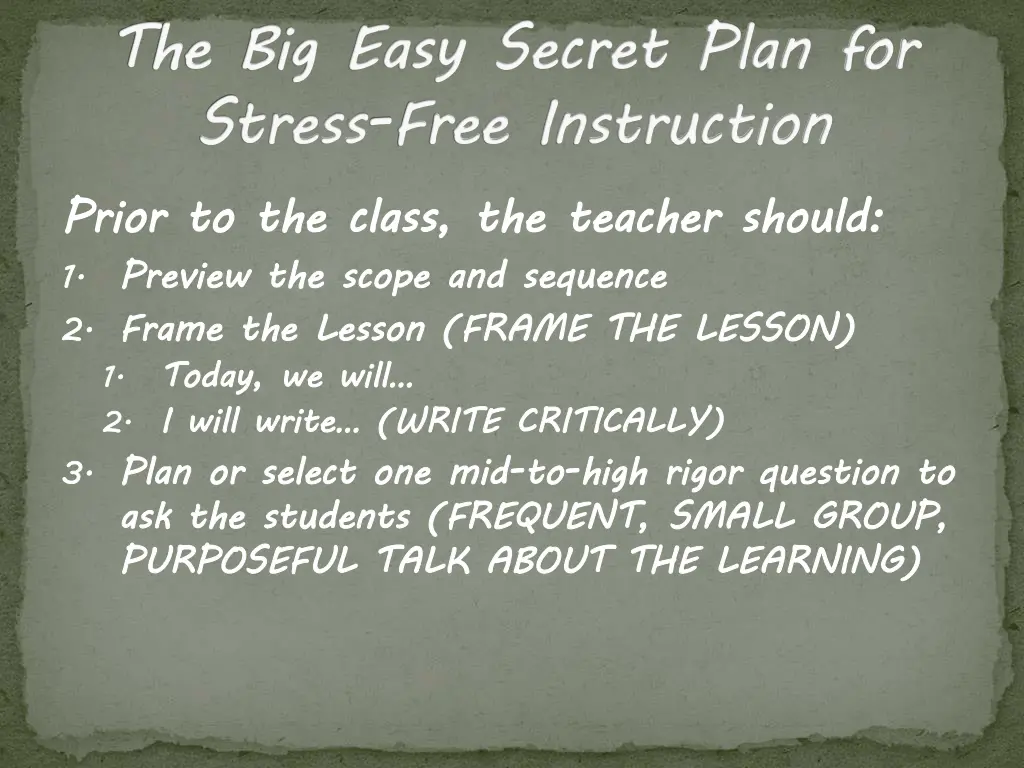 The Big Easy Secret Plan for Stress-Free Instruction

Prior to the class, the teacher should:

1. Preview the scope and sequence
2. Frame the Lesson (FRAME THE LESSON)
   1. Today, we will…
   2. I will write… (WRITE CRITICALLY)
3. Plan or select one mid-to-high rigor question to ask the students (FREQUENT, SMALL GROUP, PURPOSEFUL TALK ABOUT THE LEARNING)